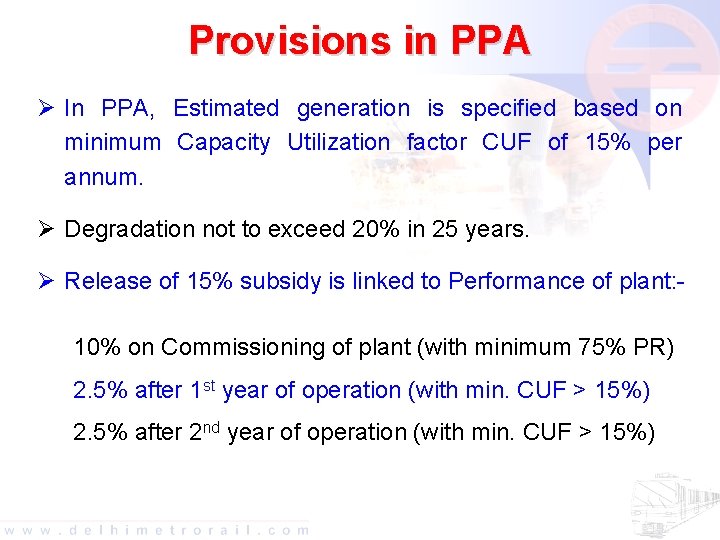 Provisions in PPA

➢ In PPA, Estimated generation is specified based on minimum Capacity Utilization factor CUF of 15% per annum.

➢ Degradation not to exceed 20% in 25 years.

➢ Release of 15% subsidy is linked to Performance of plant:-

10% on Commissioning of plant (with minimum 75% PR)

2.5% after 1$^{st}$ year of operation (with min. CUF > 15%)

2.5% after 2$^{nd}$ year of operation (with min. CUF > 15%)

www.delhimetrorail.com